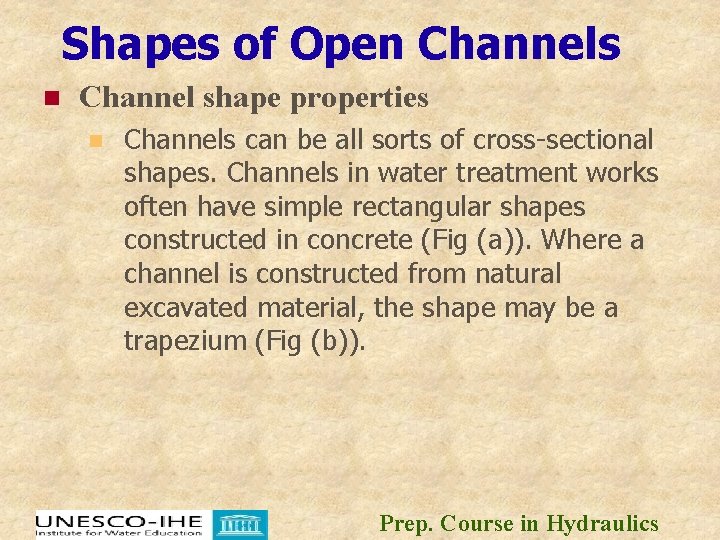 Shapes of Open Channels

Channel shape properties

Channels can be all sorts of cross-sectional shapes. Channels in water treatment works often have simple rectangular shapes constructed in concrete (Fig (a)). Where a channel is constructed from natural excavated material, the shape may be a trapezium (Fig (b)).

UNESCO-IHE
Institute for Water Education

Prep. Course in Hydraulics